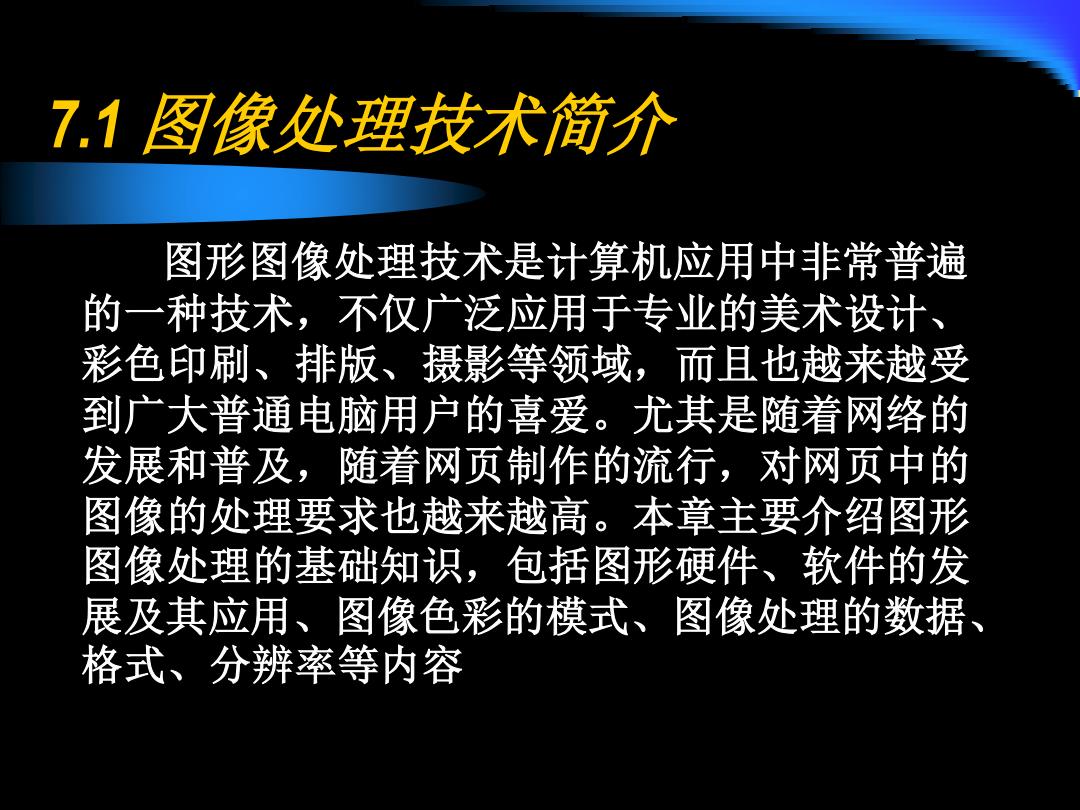 7.1 图像处理技术简介

图形图像处理技术是计算机应用中非常普遍的一种技术，不仅广泛应用于专业的美术设计、彩色印刷、排版、摄影等领域，而且也越来越受到广大普通电脑用户的喜爱。尤其是随着网络的发展和普及，随着网页制作的流行，对网页中的图像的处理要求也越来越高。本章主要介绍图形图像处理的基础知识，包括图形硬件、软件的发展及其应用、图像色彩的模式、图像处理的数据、格式、分辨率等内容